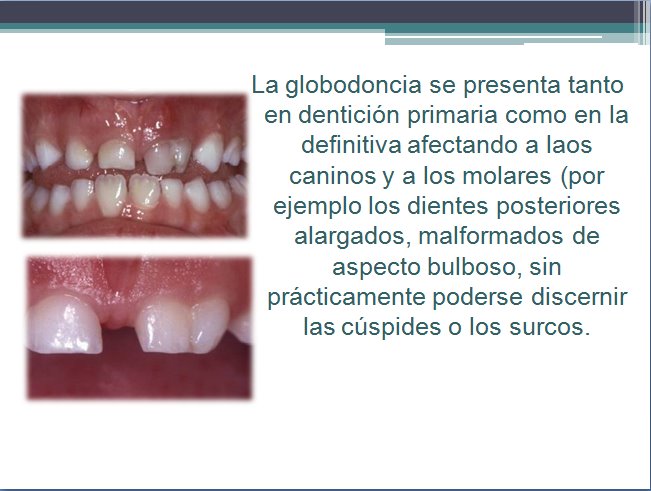 La globodoncia se presenta tanto en dentición primaria como en la definitiva afectando a laos caninos y a los molares (por ejemplo los dientes posteriores alargados, malformados de aspecto bulboso, sin prácticamente poderse discernir las cúspides o los surcos.